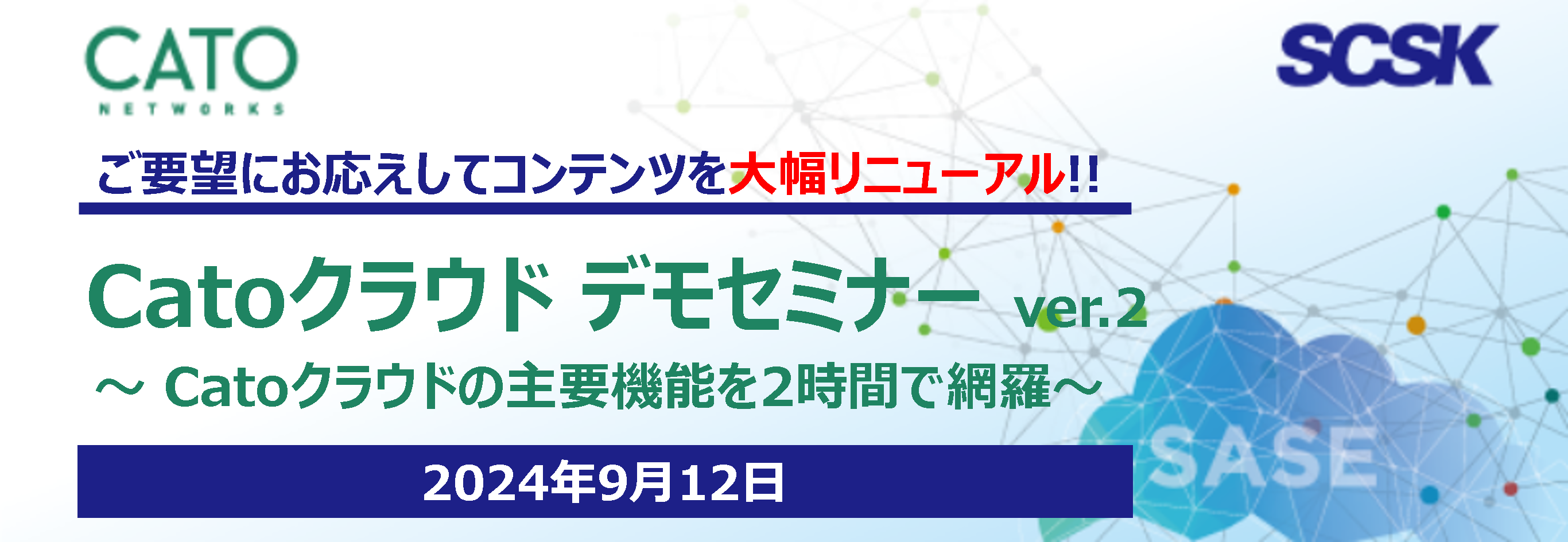 CATO
NETWORKS

SCSK

ご要望にお応えしてコンテンツを大幅リニューアル!!

Catoクラウド デモセミナー ver.2

～ Catoクラウドの主要機能を2時間で網羅～

2024年9月12日

SASE